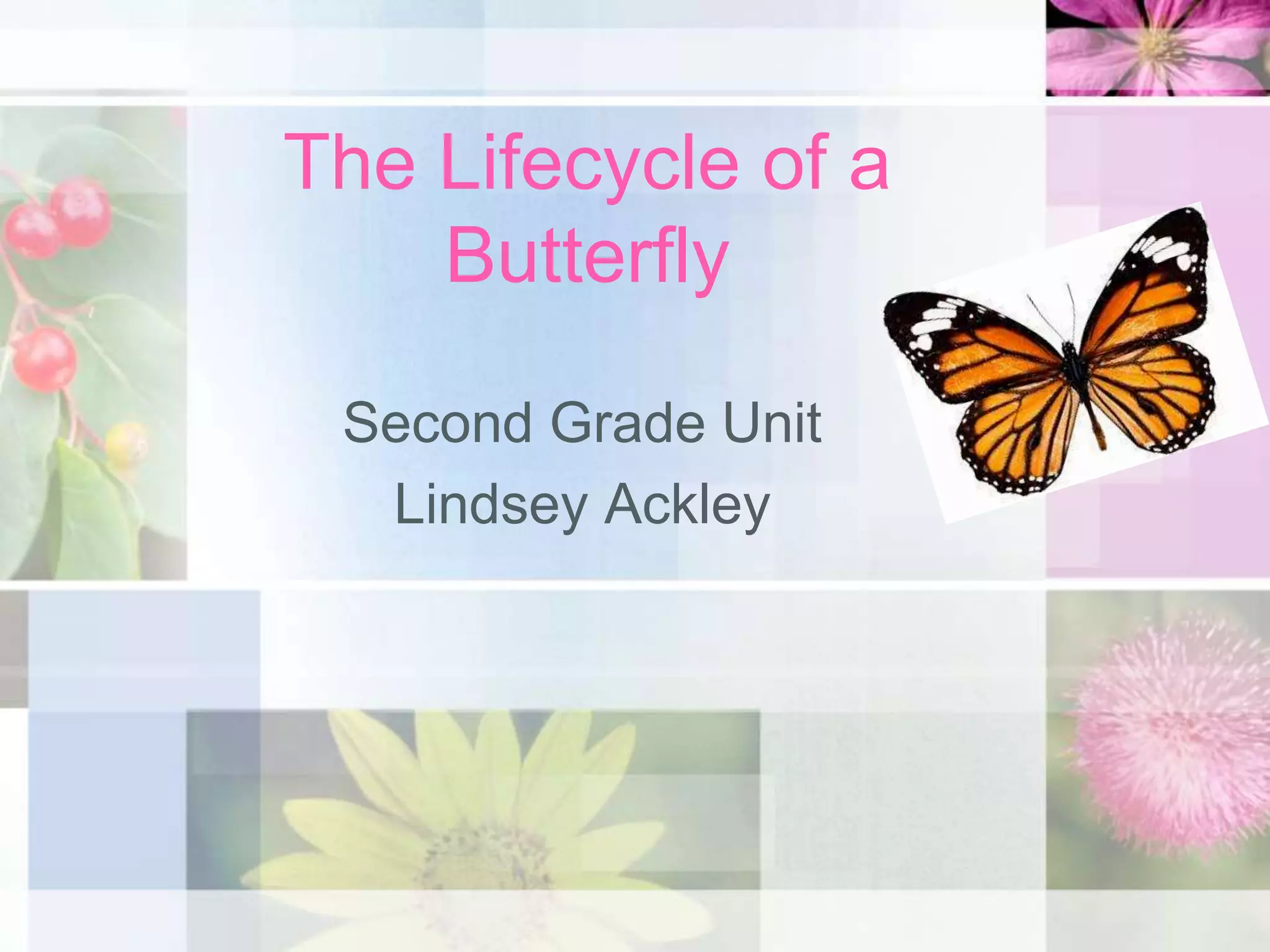 The Lifecycle of a Butterfly

Second Grade Unit
Lindsey Ackley